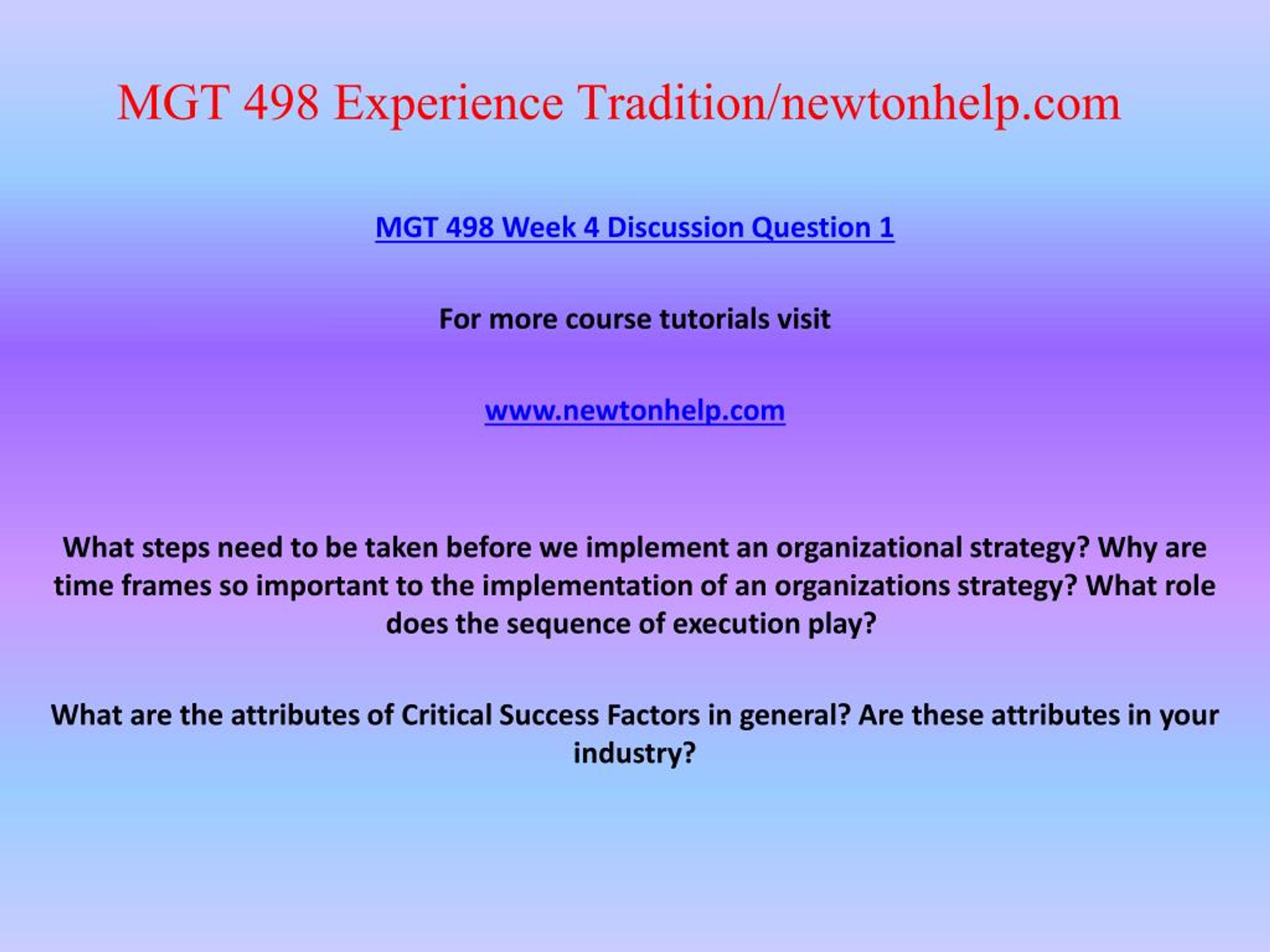 MGT 498 Experience Tradition/newtonhelp.com

MGT 498 Week 4 Discussion Question 1

For more course tutorials visit

www.newtonhelp.com

What steps need to be taken before we implement an organizational strategy? Why are time frames so important to the implementation of an organizations strategy? What role does the sequence of execution play?

What are the attributes of Critical Success Factors in general? Are these attributes in your industry?